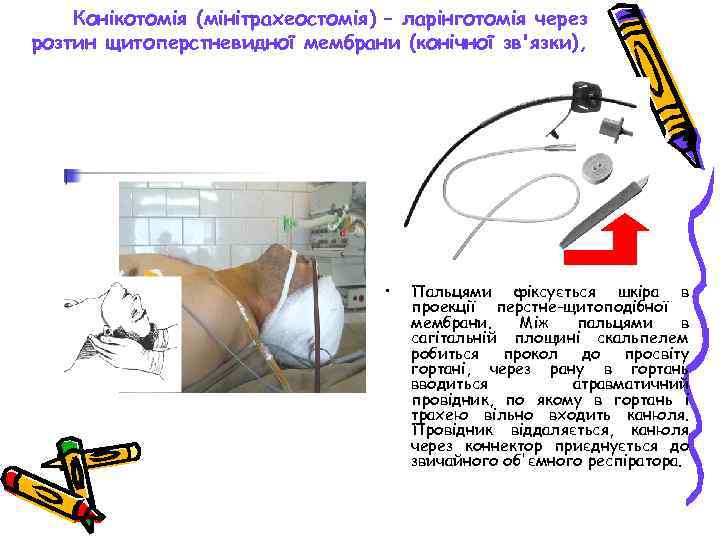 Конікотомія (мінітрахеостомія) – ларінготомія через розтин щитоперстневидної мембрани (конічної зв'язки),

• Пальцями фіксується шкіра в проекції перстне-щитоподібної мембрани. Між пальцями в сагітальній площині скальпелем робиться прокол до просвіту гортані, через рану в гортань вводиться атравматичний провідник, по якому в гортань і трахею вільно входить канюля. Провідник віддаляється, канюля через коннектор приєднується до звичайного об'ємного респіратора.